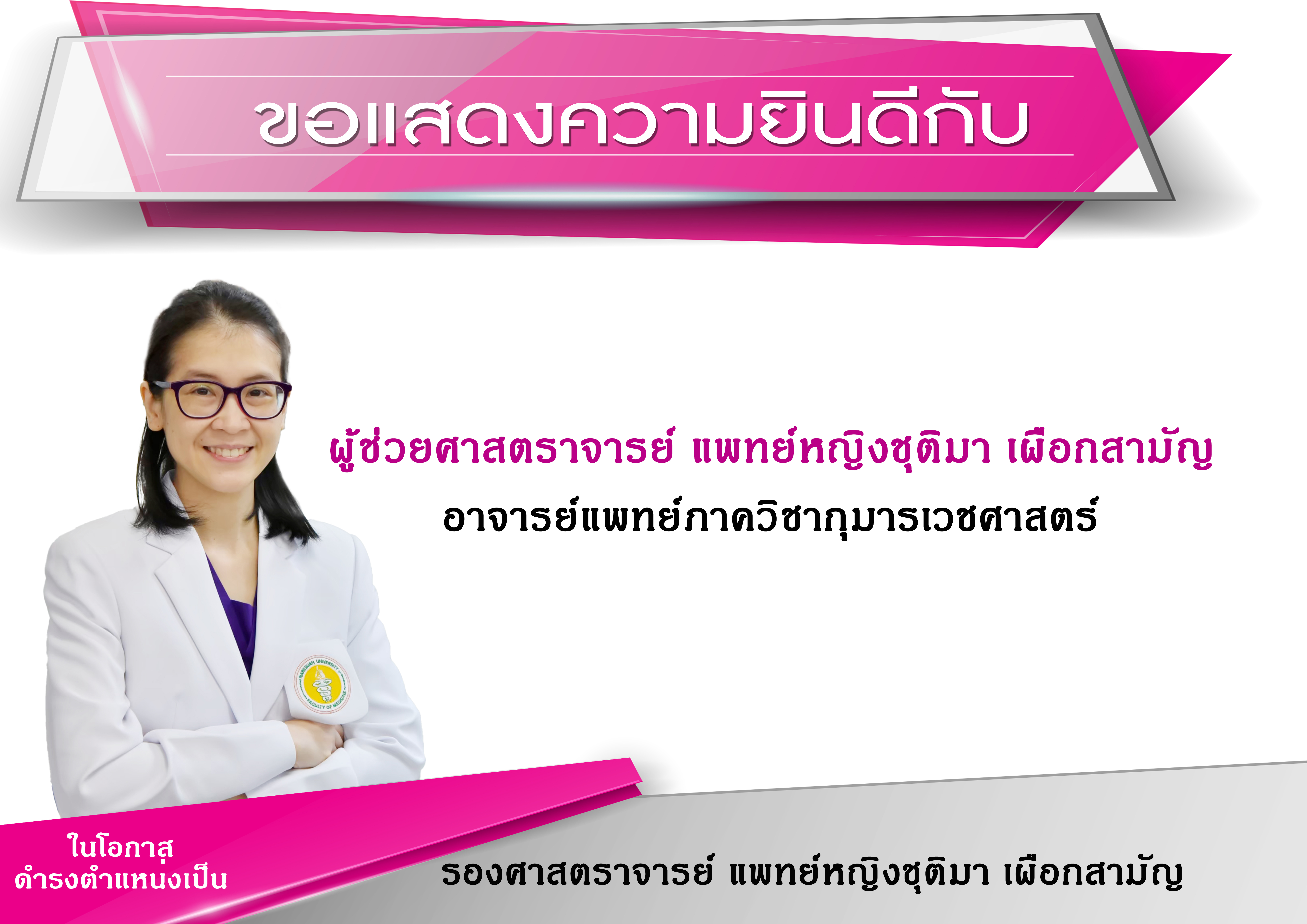 ขอแสดงความยินดีกับ

ผู้ช่วยศาสตราจารย์ แพทย์หญิงชุติมา เผือกสามัญ

อาจารย์แพทย์ภาควิชากุมารเวชศาสตร์

NARESUAN UNIVERSITY FACULTY OF MEDICINE

ในโอกาส
ดำรงตำแหน่งเป็น

รองศาสตราจารย์ แพทย์หญิงชุติมา เผือกสามัญ